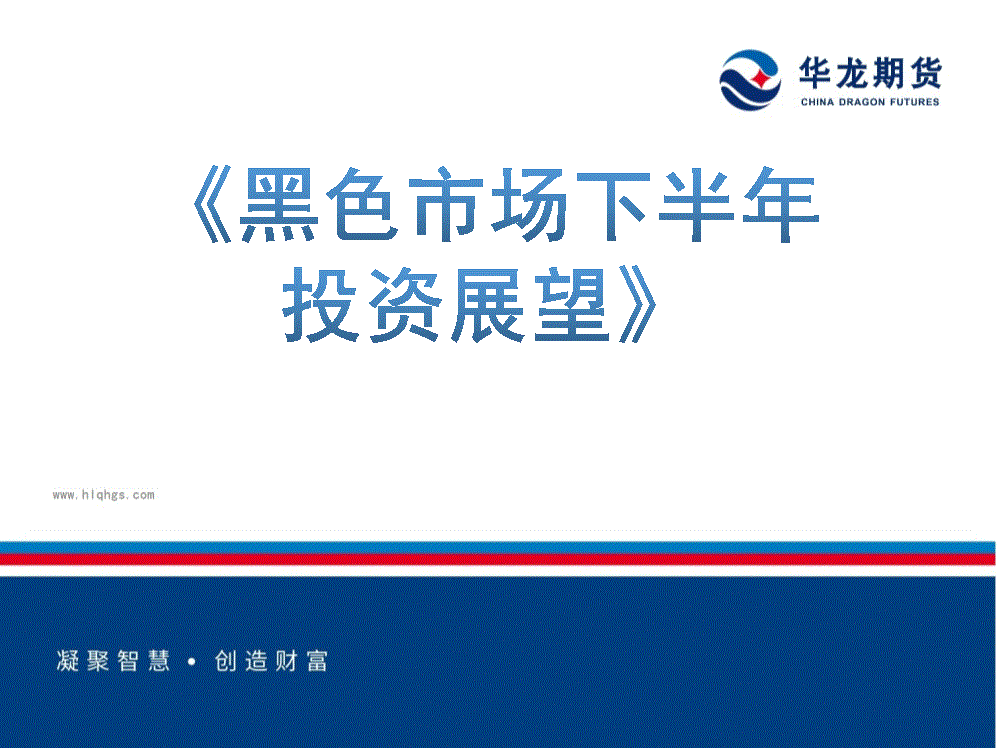 华龙期货
CHINA DRAGON FUTURES

《黑色市场下半年投资展望》

www.hlqhgs.com

凝聚智慧 • 创造财富